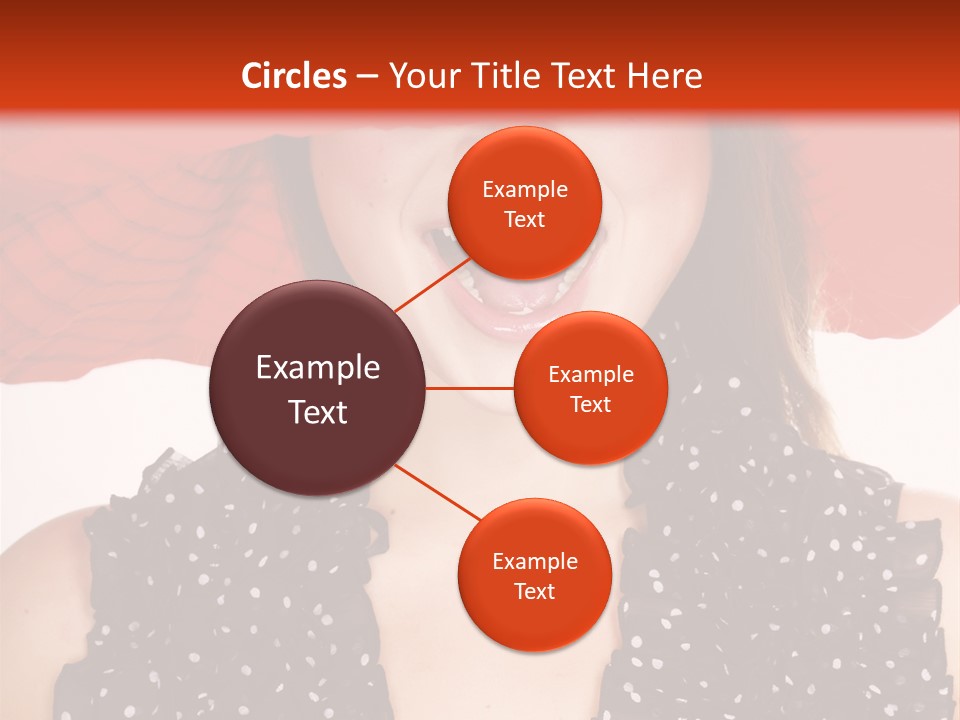 Circles – Your Title Text Here

Example Text

Example Text

Example Text

Example Text